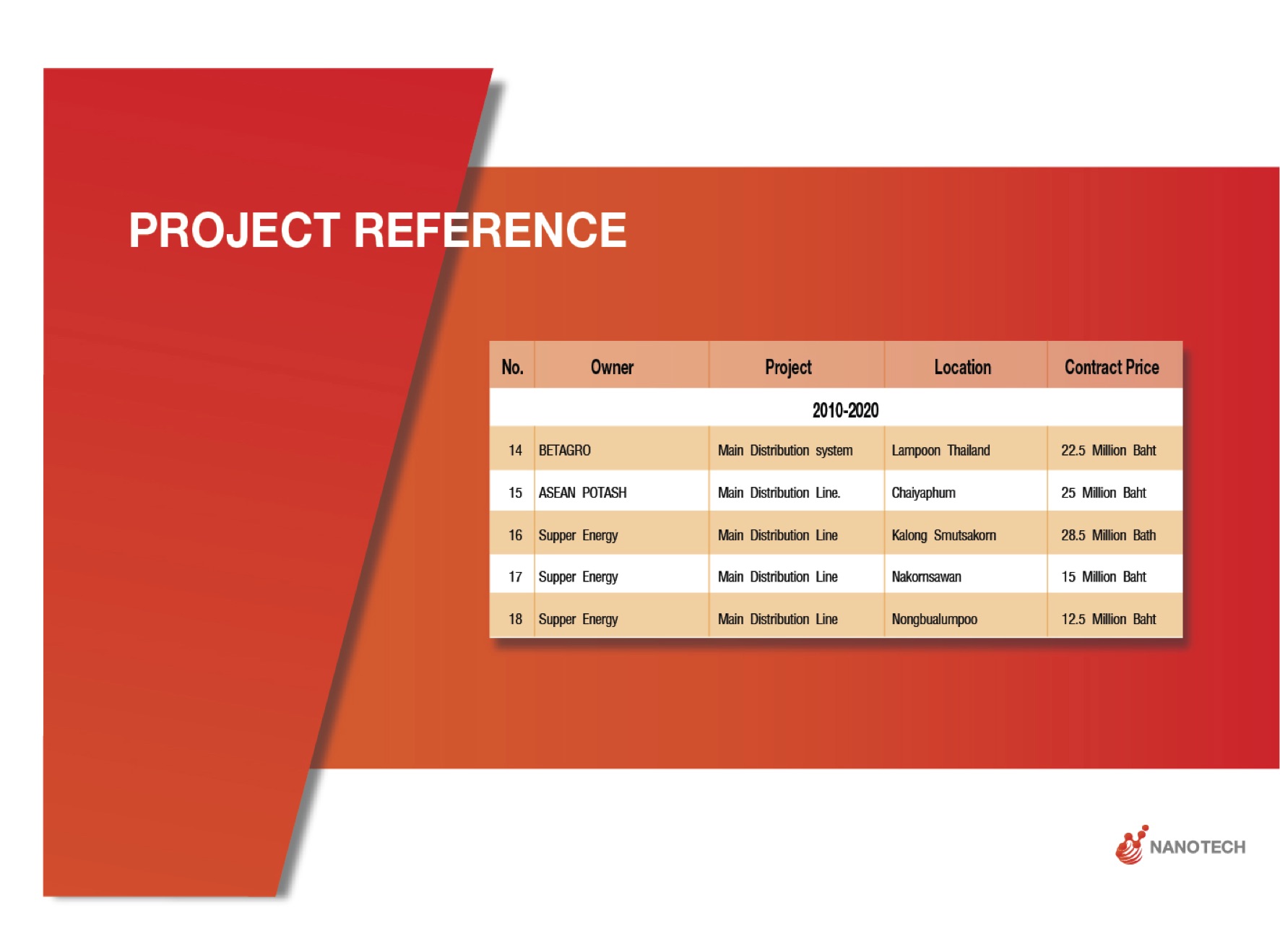 PROJECT REFERENCE

| No. | Owner | Project | Location | Contract Price |
|---|---|---|---|---|
| 2010-2020 | | | | |
| 14 | BETAGRO | Main Distribution system | Lampoon Thailand | 22.5 Million Baht |
| 15 | ASEAN POTASH | Main Distribution Line. | Chaiyaphum | 25 Million Baht |
| 16 | Supper Energy | Main Distribution Line | Kalong Smutsakorn | 28.5 Million Bath |
| 17 | Supper Energy | Main Distribution Line | Nakornsawan | 15 Million Baht |
| 18 | Supper Energy | Main Distribution Line | Nongbualumpoo | 12.5 Million Baht |

NANOTECH